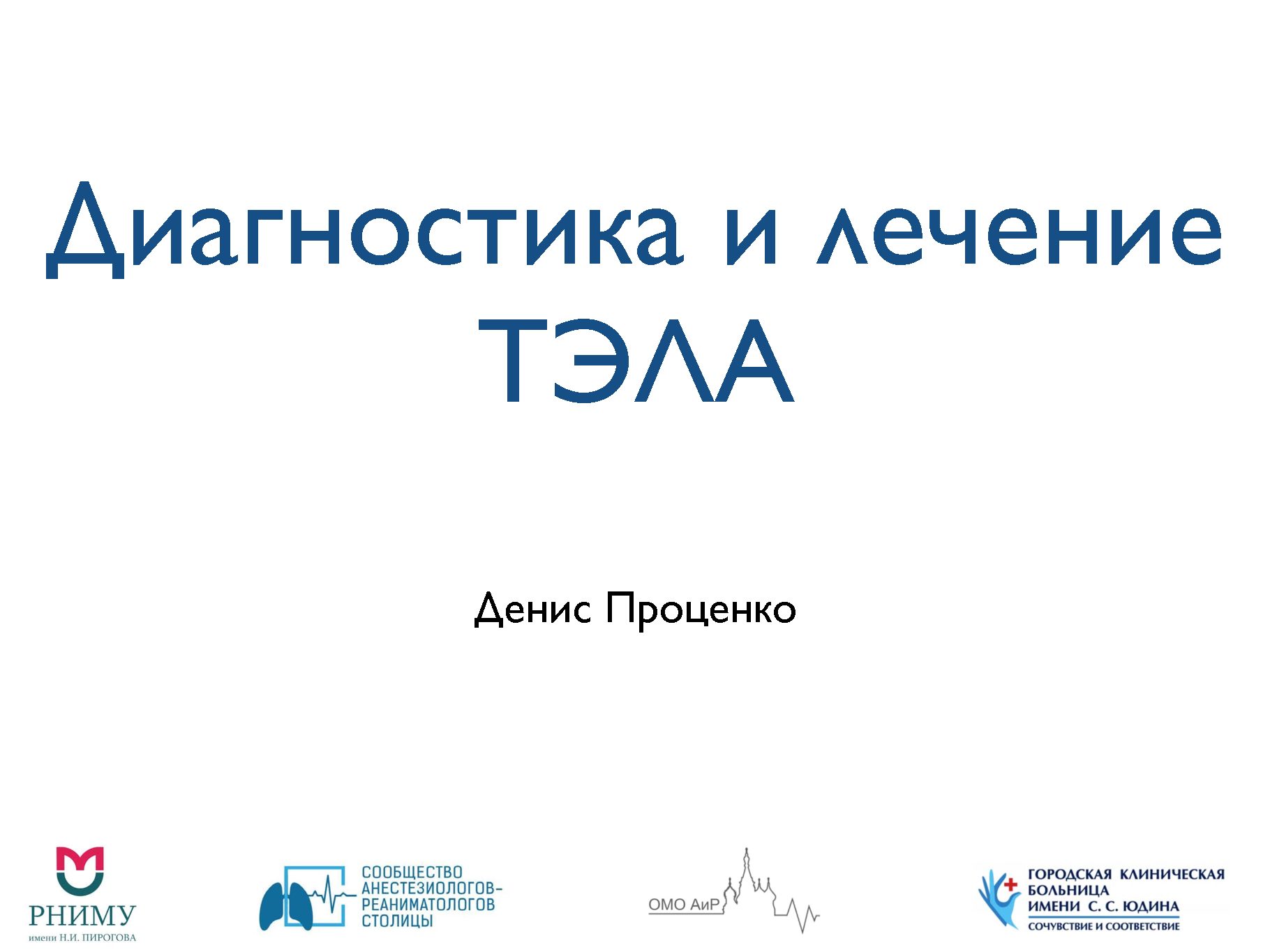 Диагностика и лечение ТЭЛА

Денис Проценко

РНИМУ
имени Н.И. ПИРОГОВА

СООБЩЕСТВО АНЕСТЕЗИОЛОГОВ-РЕАНИМАТОЛОГОВ СТОЛИЦЫ

ОМО АиР

ГОРОДСКАЯ КЛИНИЧЕСКАЯ БОЛЬНИЦА ИМЕНИ С. С. ЮДИНА
СОЧУВСТВИЕ И СООТВЕТСТВИЕ